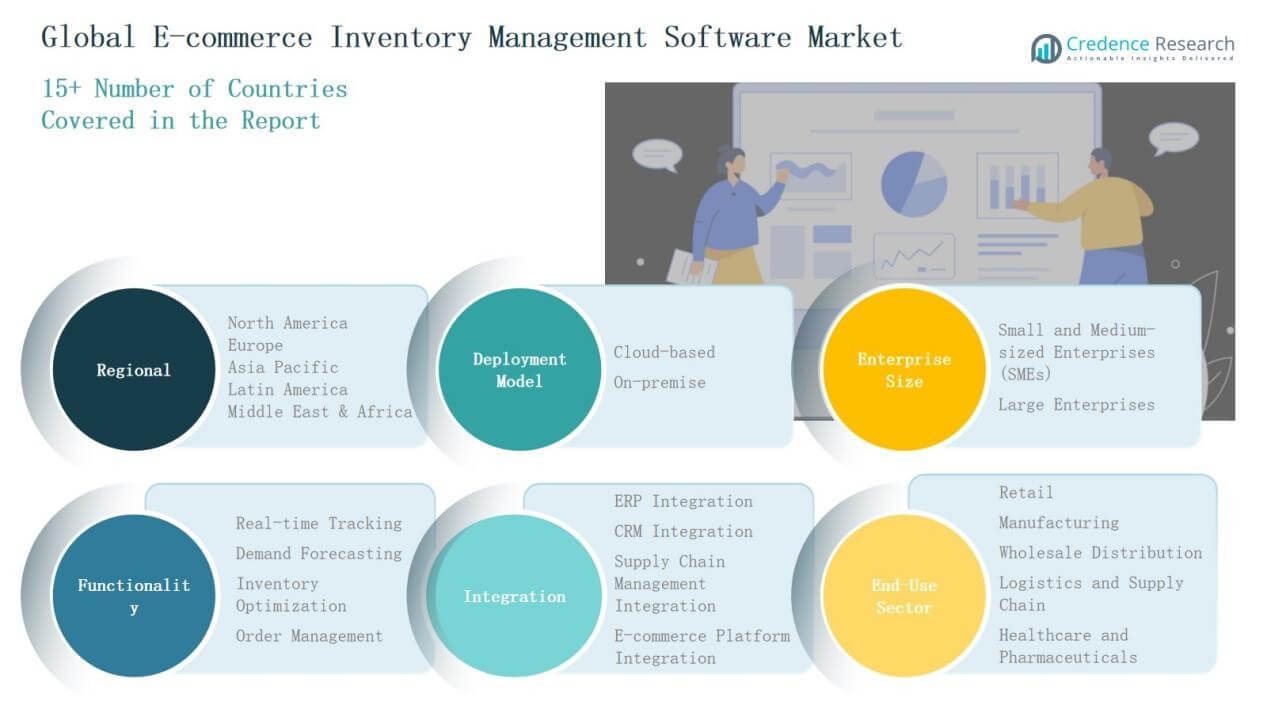 Global E-commerce Inventory Management Software Market

Credence Research
Actionable Insights Delivered

15+ Number of Countries Covered in the Report

Regional

North America
Europe
Asia Pacific
Latin America
Middle East & Africa

Deployment Model

Cloud-based
On-premise

Enterprise Size

Small and Medium-sized Enterprises (SMEs)
Large Enterprises

Functionality

Real-time Tracking
Demand Forecasting
Inventory Optimization
Order Management

Integration

ERP Integration
CRM Integration
Supply Chain Management Integration
E-commerce Platform Integration

End-Use Sector

Retail
Manufacturing
Wholesale Distribution
Logistics and Supply Chain
Healthcare and Pharmaceuticals